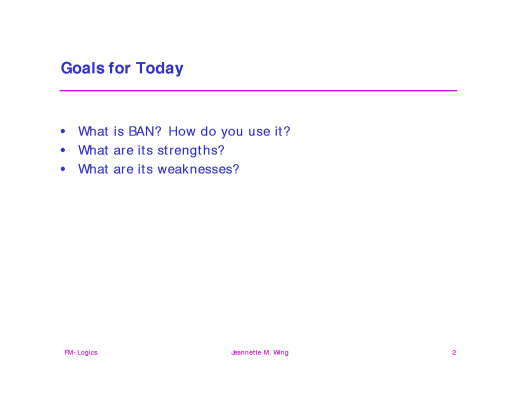 Goals for Today

• What is BAN? How do you use it?
• What are its strengths?
• What are its weaknesses?

FM- Logics
Jeannette M. Wing
2